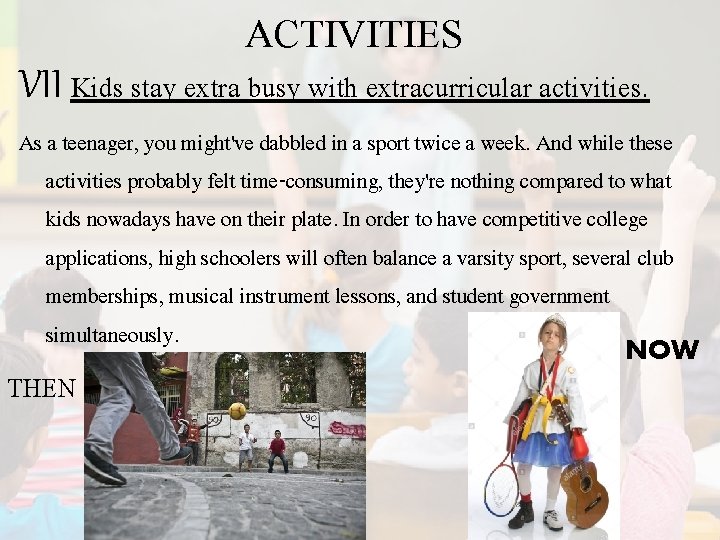 ACTIVITIES

VII Kids stay extra busy with extracurricular activities.

As a teenager, you might've dabbled in a sport twice a week. And while these activities probably felt time-consuming, they're nothing compared to what kids nowadays have on their plate. In order to have competitive college applications, high schoolers will often balance a varsity sport, several club memberships, musical instrument lessons, and student government simultaneously.

THEN

NOW